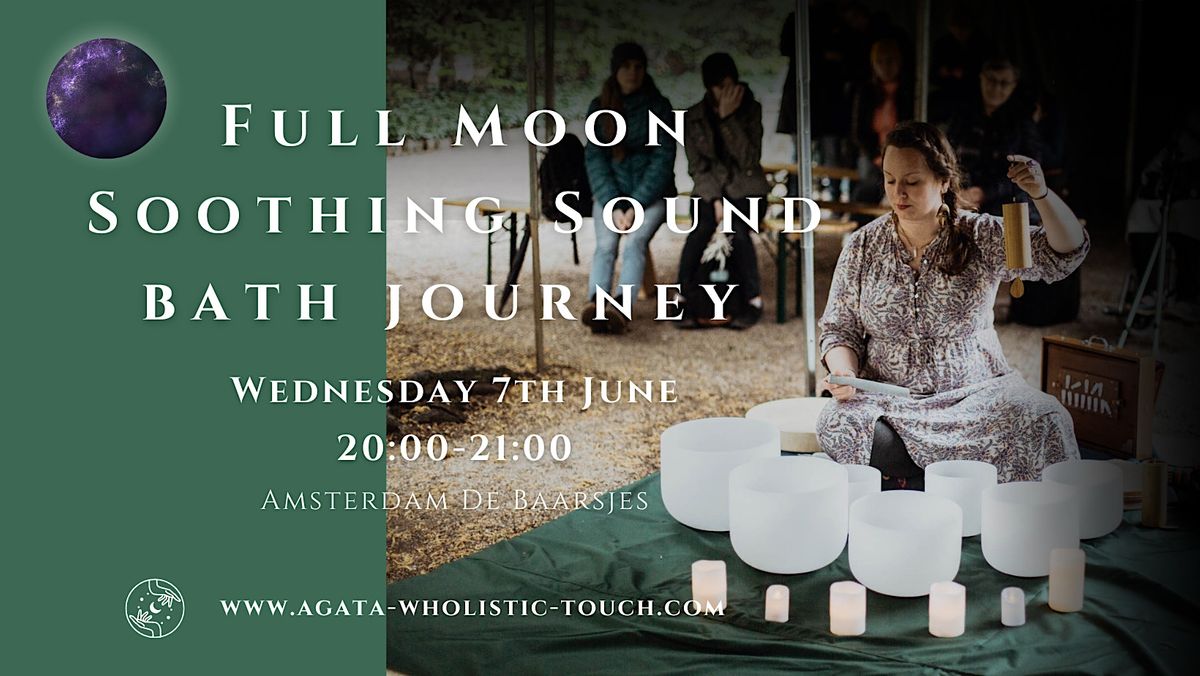 Full Moon Soothing Sound bath journey

Wednesday 7th June
20:00-21:00
Amsterdam De Baarsjes

www.agata-wholistic-touch.com